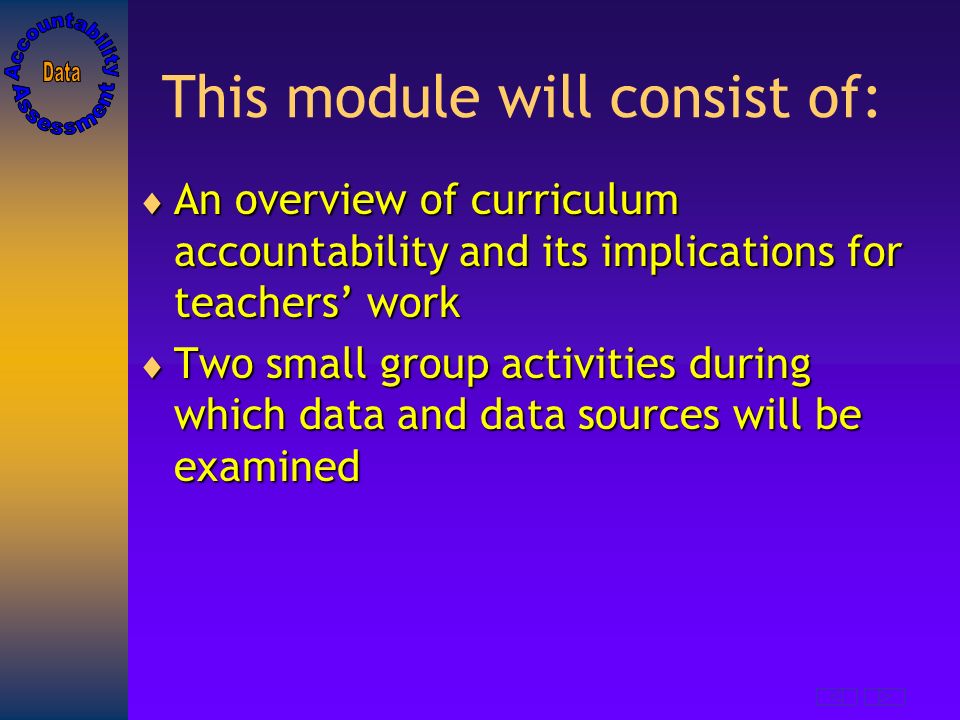 Accountability
Data
Assessment

This module will consist of:

♦ An overview of curriculum accountability and its implications for teachers' work

♦ Two small group activities during which data and data sources will be examined